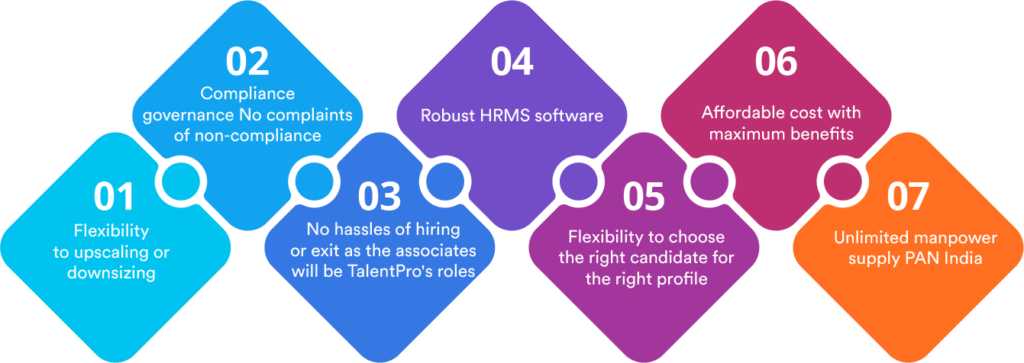 01
Flexibility to upscaling or downsizing

02
Compliance governance No complaints of non-compliance

03
No hassles of hiring or exit as the associates will be TalentPro's roles

04
Robust HRMS software

05
Flexibility to choose the right candidate for the right profile

06
Affordable cost with maximum benefits

07
Unlimited manpower supply PAN India